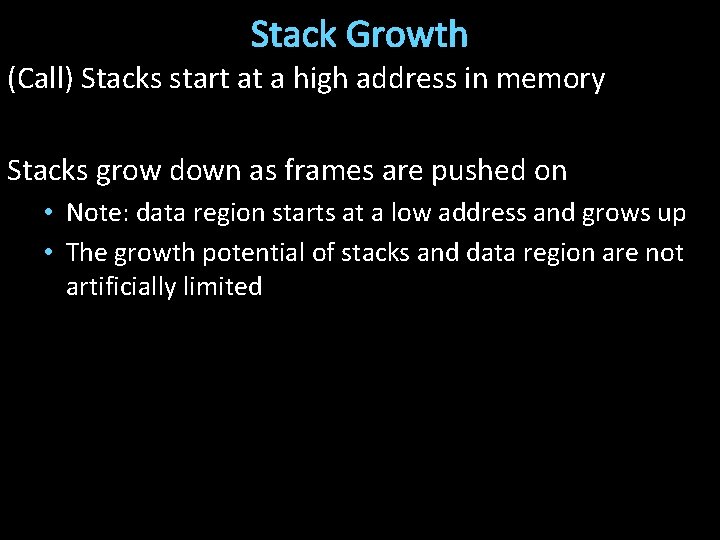 Stack Growth

(Call) Stacks start at a high address in memory

Stacks grow down as frames are pushed on

• Note: data region starts at a low address and grows up
• The growth potential of stacks and data region are not artificially limited